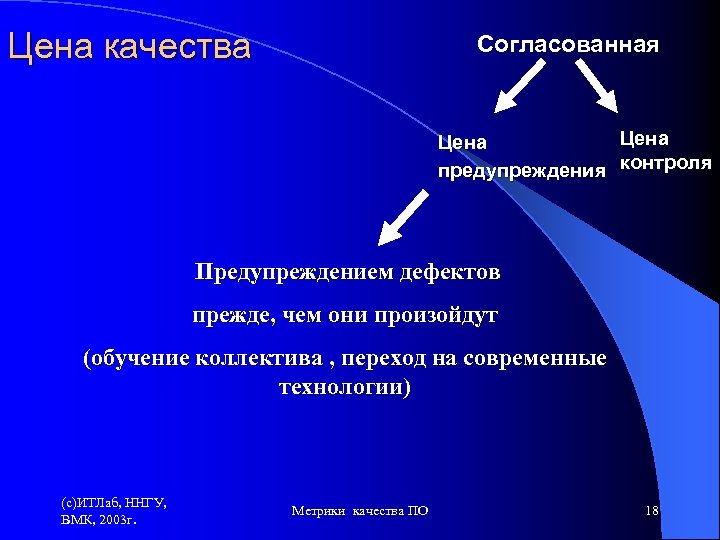 Цена качества

Согласованная

Цена предупреждения

Цена контроля

Предупреждением дефектов

прежде, чем они произойдут

(обучение коллектива , переход на современные технологии)

(с)ИТЛаб, ННГУ, ВМК, 2003г.

Метрики качества ПО

18